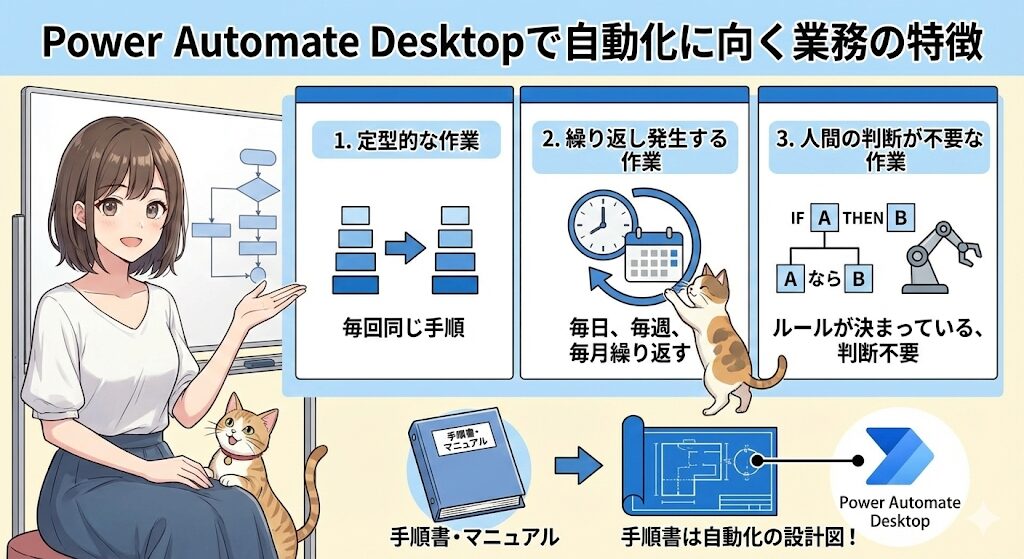 Power Automate Desktopで自動化に向く業務の特徴

1. 定型的な作業

毎回同じ手順

2. 繰り返し発生する作業

毎日、毎週、毎月繰り返す

3. 人間の判断が不要な作業

IF A THEN B

A なら B

ルールが決まっている、判断不要

手順書・マニュアル

手順書・マニュアル

手順書は自動化の設計図！

Power Automate Desktop